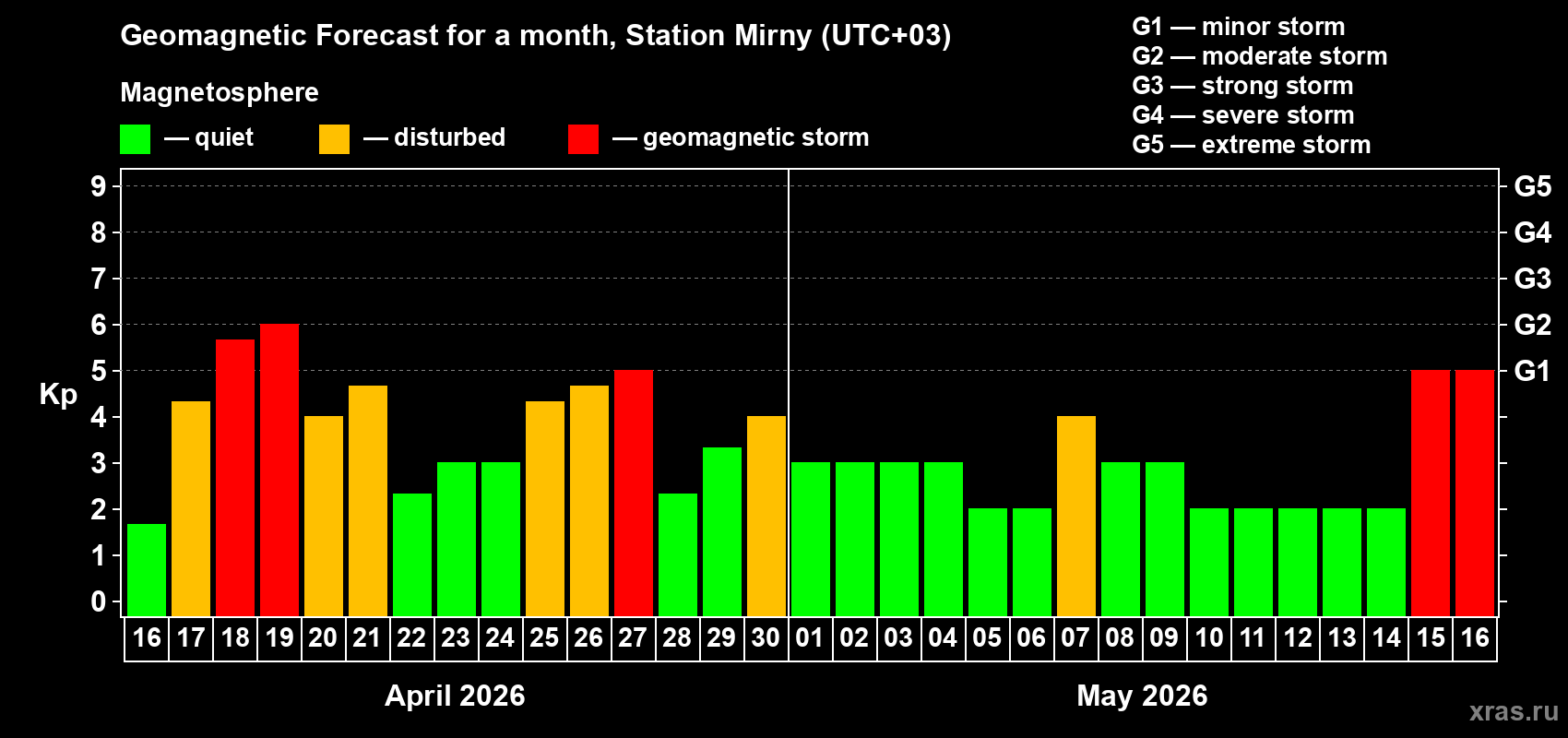 Geomagnetic Forecast for a month, Station Mirny (UTC+03)

Magnetosphere

— quiet — disturbed — geomagnetic storm

G1 — minor storm
G2 — moderate storm
G3 — strong storm
G4 — severe storm
G5 — extreme storm

Kp

9
8
7
6
5
4
3
2
1
0

G5
G4
G3
G2
G1

16 17 18 19 20 21 22 23 24 25 26 27 28 29 30 01 02 03 04 05 06 07 08 09 10 11 12 13 14 15 16

April 2026

May 2026

xras.ru